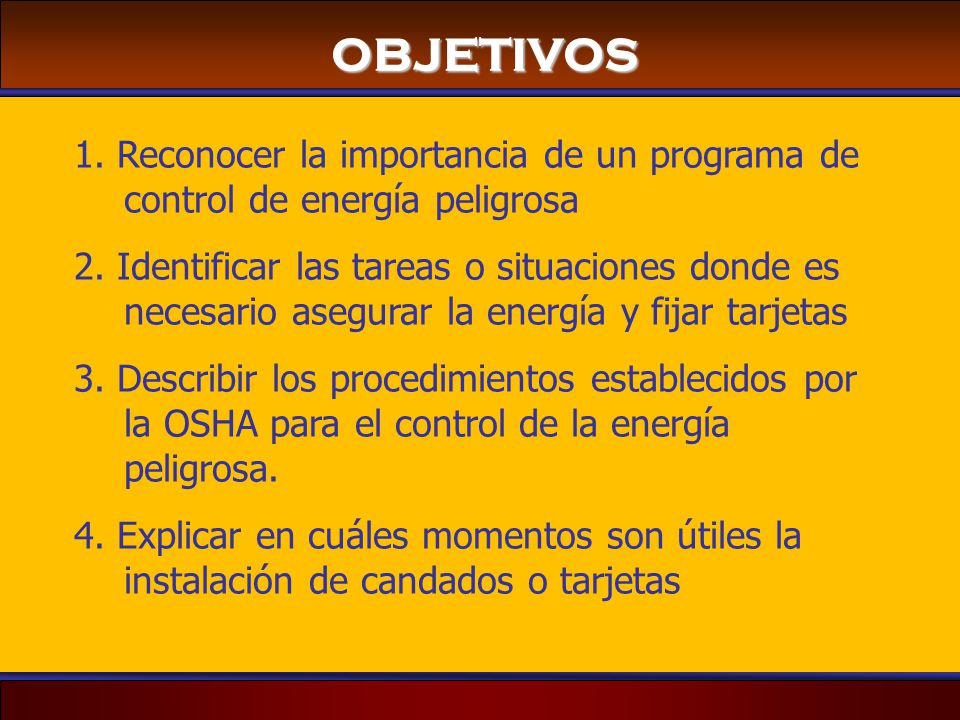 OBJETIVOS

1. Reconocer la importancia de un programa de control de energía peligrosa

2. Identificar las tareas o situaciones donde es necesario asegurar la energía y fijar tarjetas

3. Describir los procedimientos establecidos por la OSHA para el control de la energía peligrosa.

4. Explicar en cuáles momentos son útiles la instalación de candados o tarjetas